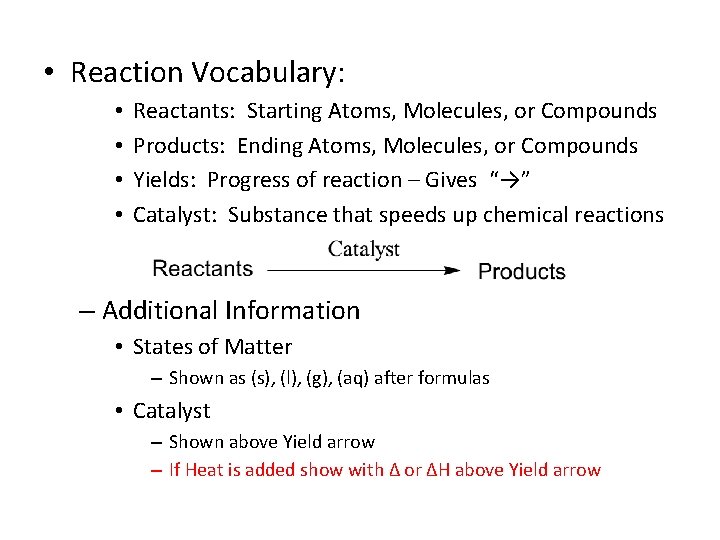 • Reaction Vocabulary:

• Reactants: Starting Atoms, Molecules, or Compounds

• Products: Ending Atoms, Molecules, or Compounds

• Yields: Progress of reaction – Gives "→"

• Catalyst: Substance that speeds up chemical reactions

Reactants $\xrightarrow{\text{Catalyst}}$ Products

– Additional Information

• States of Matter

– Shown as (s), (l), (g), (aq) after formulas

• Catalyst

– Shown above Yield arrow

– If Heat is added show with Δ or ΔH above Yield arrow